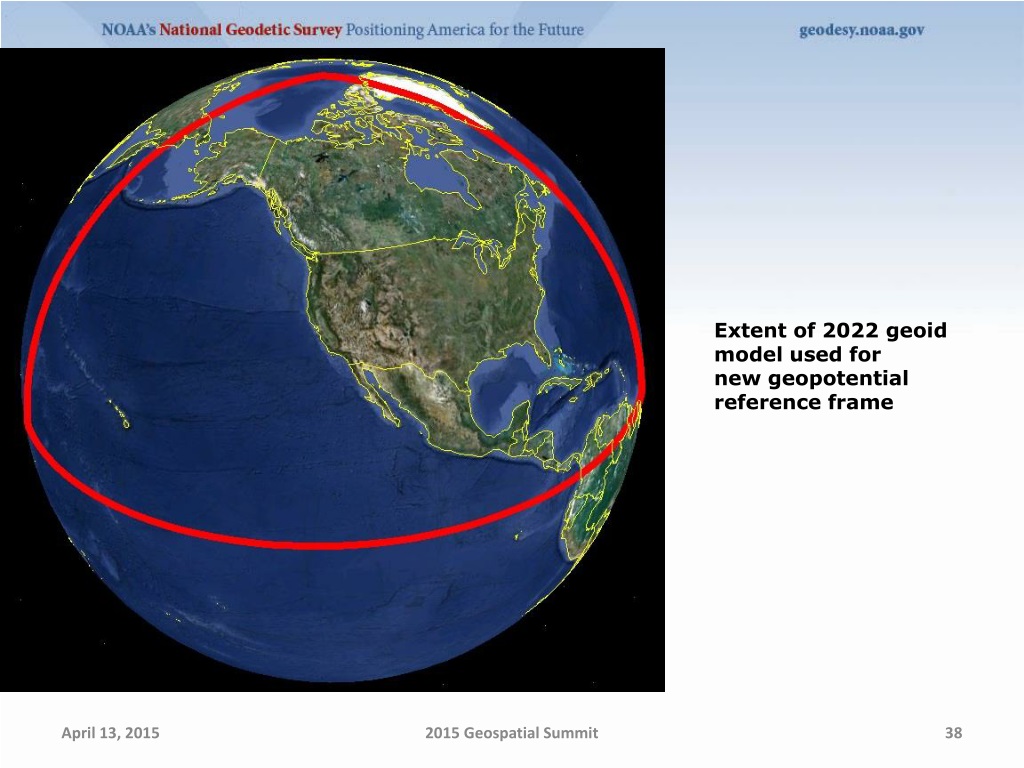 NOAA's National Geodetic Survey Positioning America for the Future

geodesy.noaa.gov

Extent of 2022 geoid model used for new geopotential reference frame

April 13, 2015

2015 Geospatial Summit

38